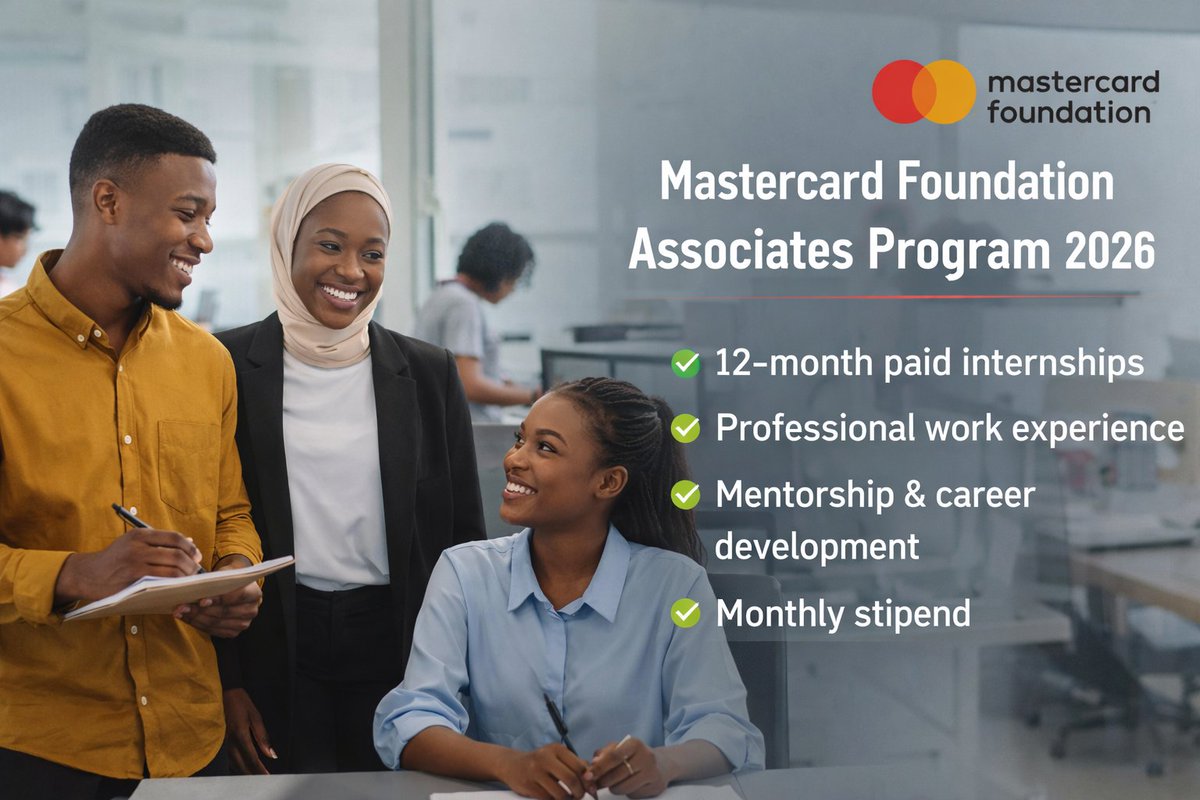 mastercard foundation

Mastercard Foundation Associates Program 2026

12-month paid internships

Professional work experience

Mentorship & career development

Monthly stipend